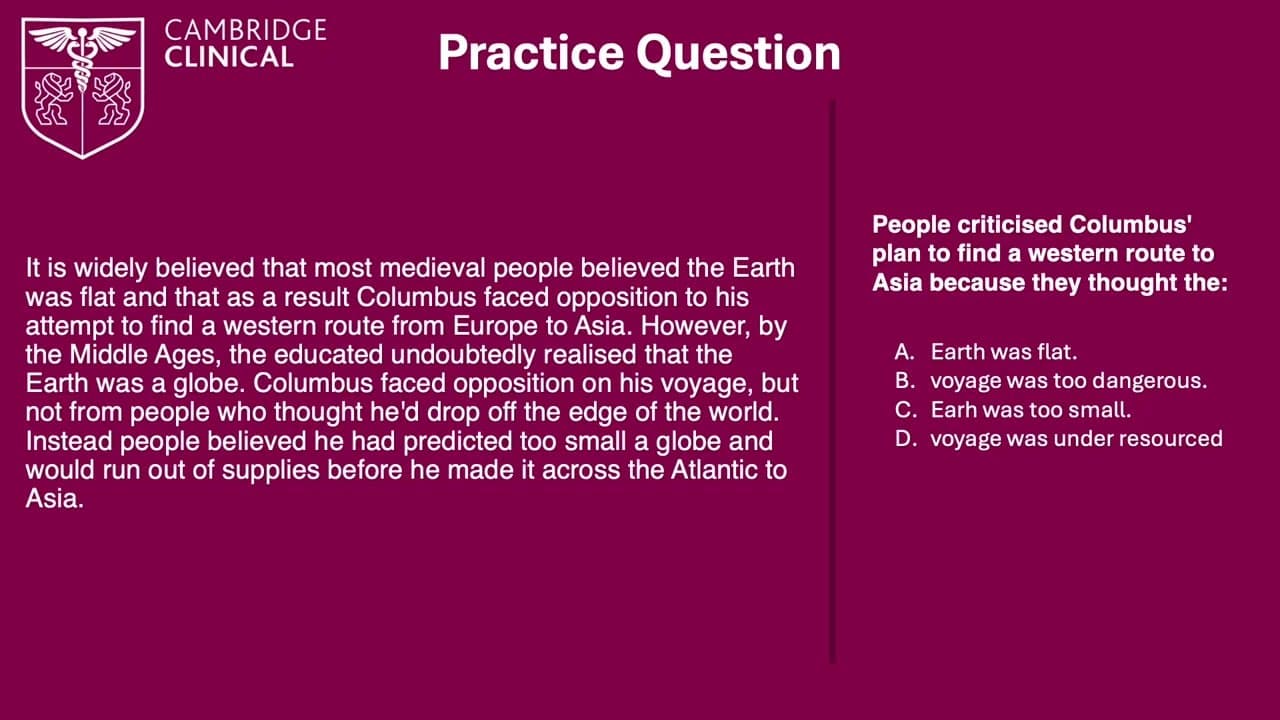 CAMBRIDGE CLINICAL

Practice Question

It is widely believed that most medieval people believed the Earth was flat and that as a result Columbus faced opposition to his attempt to find a western route from Europe to Asia. However, by the Middle Ages, the educated undoubtedly realised that the Earth was a globe. Columbus faced opposition on his voyage, but not from people who thought he'd drop off the edge of the world. Instead people believed he had predicted too small a globe and would run out of supplies before he made it across the Atlantic to Asia.

People criticised Columbus' plan to find a western route to Asia because they thought the:

A. Earth was flat.
B. voyage was too dangerous.
C. Earh was too small.
D. voyage was under resourced